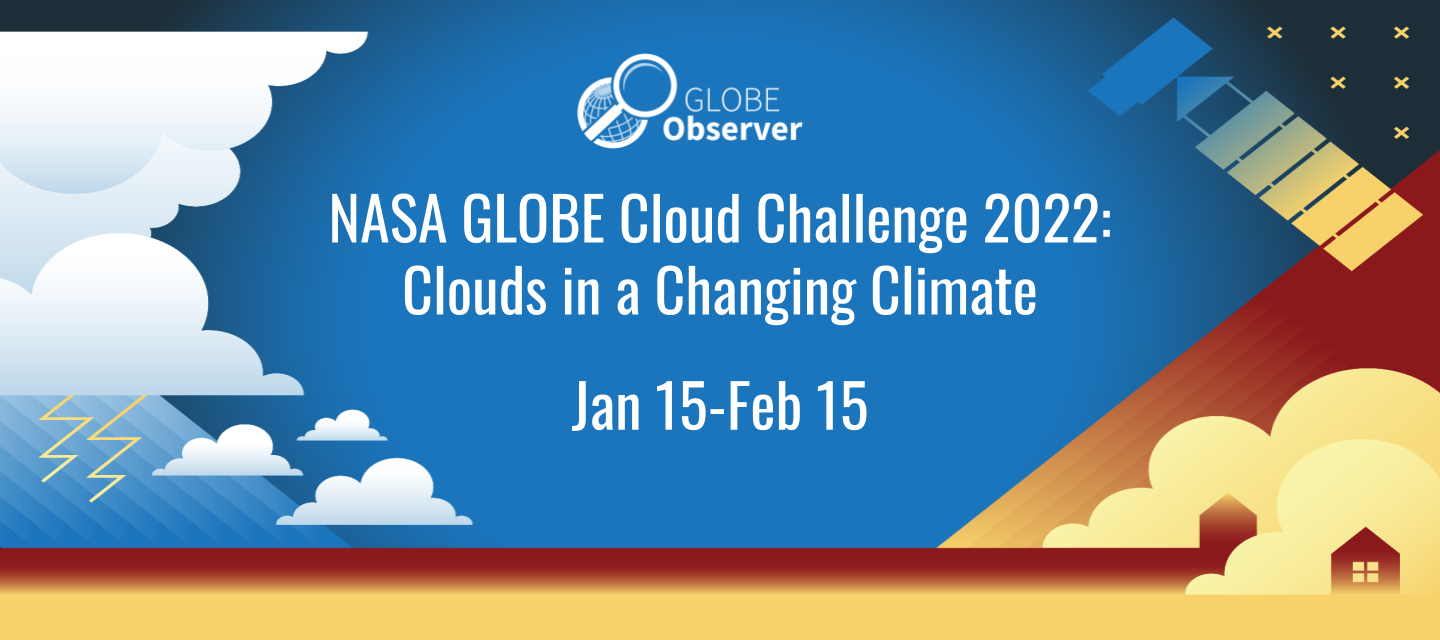 GLOBE
Observer

NASA GLOBE Cloud Challenge 2022:
Clouds in a Changing Climate

Jan 15-Feb 15